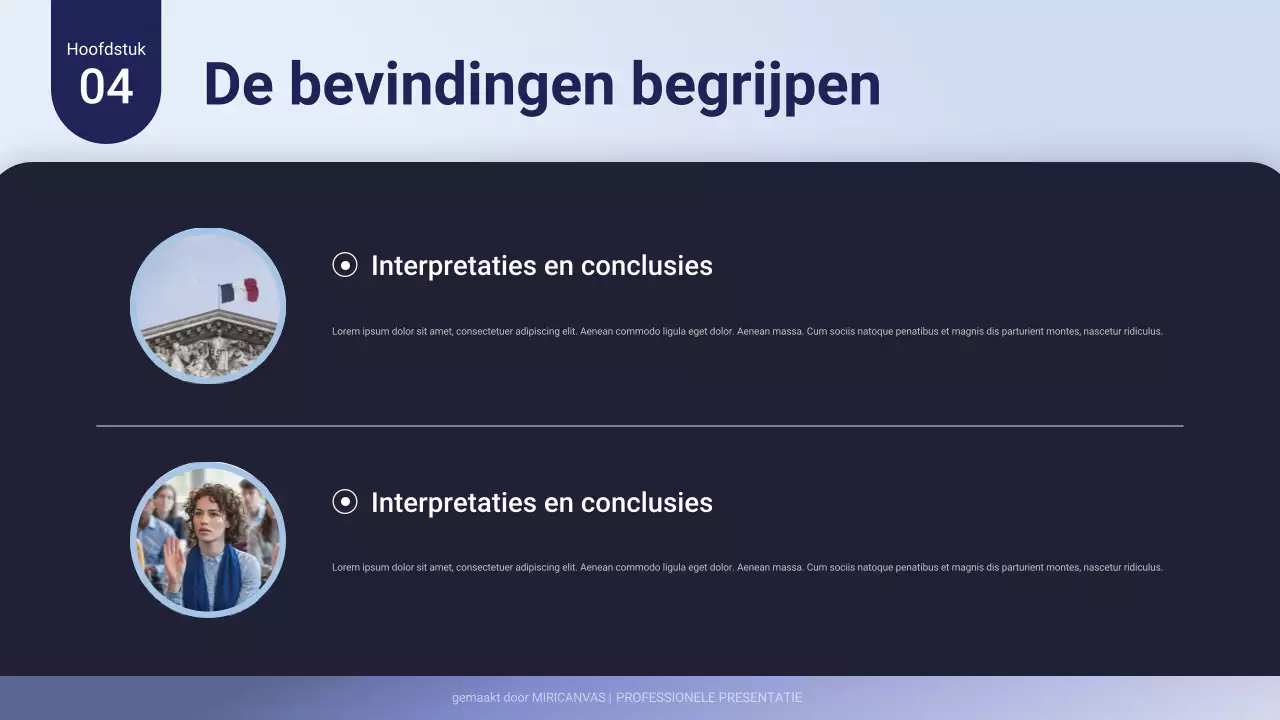 Hoofdstuk
04

De bevindingen begrijpen

Interpretaties en conclusies

Lorem ipsum dolor sit amet, consectetuer adipiscing elit. Aenean commodo ligula eget dolor. Aenean massa. Cum sociis natoque penatibus et magnis dis parturient montes, nascetur ridiculus.

Interpretaties en conclusies

Lorem ipsum dolor sit amet, consectetuer adipiscing elit. Aenean commodo ligula eget dolor. Aenean massa. Cum sociis natoque penatibus et magnis dis parturient montes, nascetur ridiculus.

gemaakt door MIRICANVAS | PROFESSIONELE PRESENTATIE